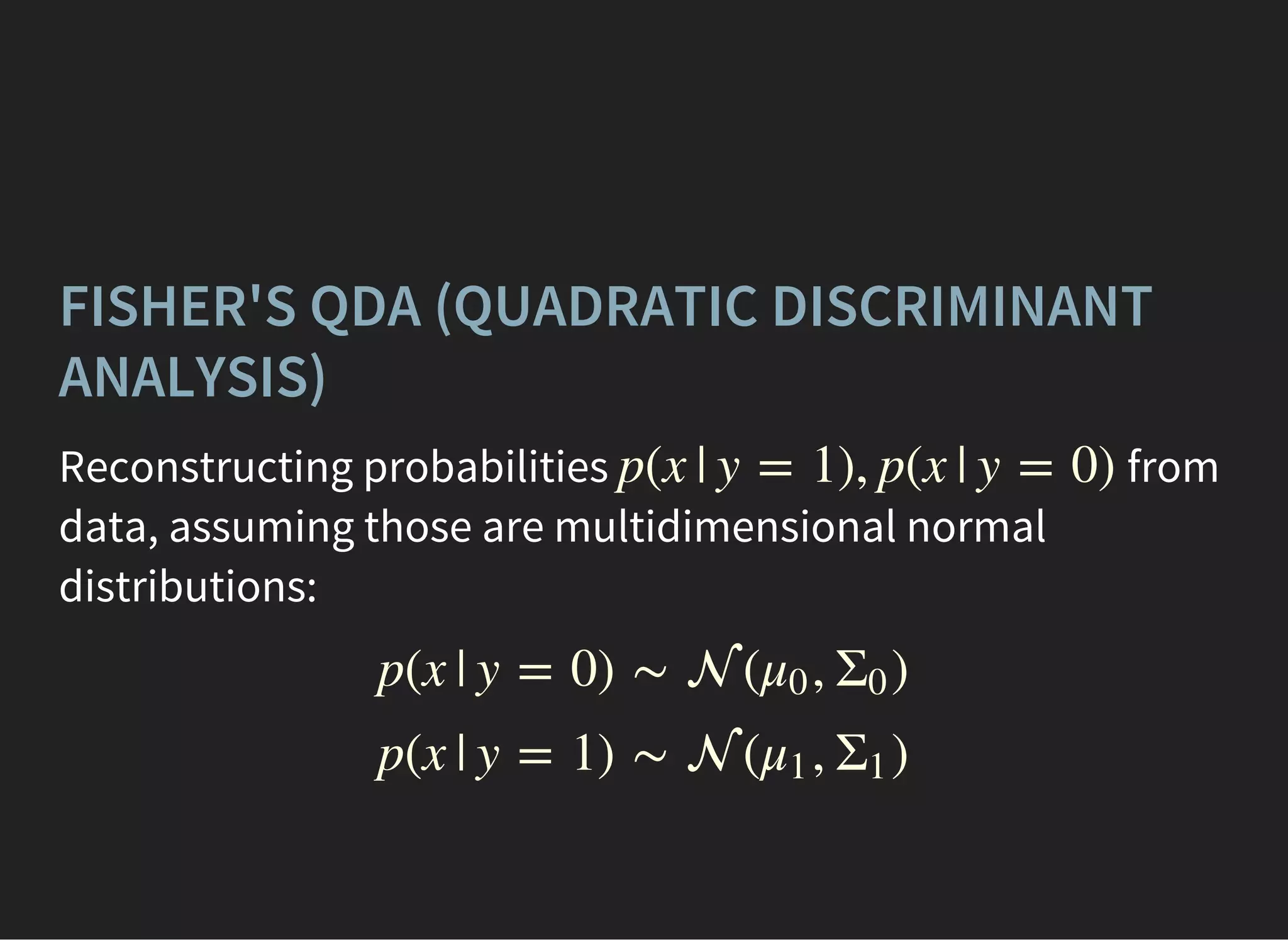 FISHER'S QDA (QUADRATIC DISCRIMINANT ANALYSIS)

Reconstructing probabilities $p(x \mid y = 1), p(x \mid y = 0)$ from data, assuming those are multidimensional normal distributions:

$p(x \mid y = 0) \sim \mathcal{N}(\mu_0, \Sigma_0)$
$p(x \mid y = 1) \sim \mathcal{N}(\mu_1, \Sigma_1)$